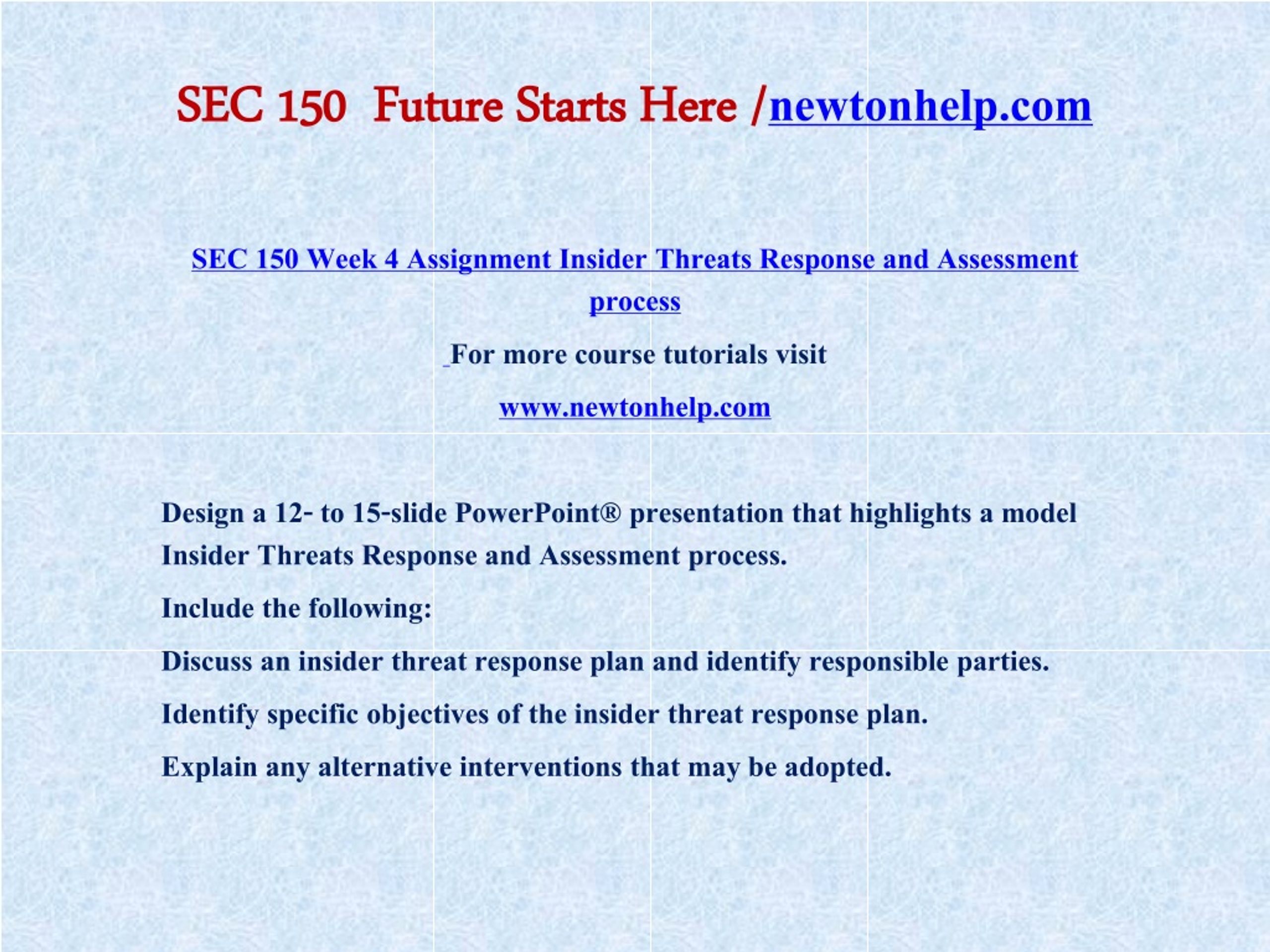 SEC 150 Future Starts Here /newtonhelp.com

SEC 150 Week 4 Assignment Insider Threats Response and Assessment process

For more course tutorials visit

www.newtonhelp.com

Design a 12- to 15-slide PowerPoint® presentation that highlights a model Insider Threats Response and Assessment process.

Include the following:

Discuss an insider threat response plan and identify responsible parties.

Identify specific objectives of the insider threat response plan.

Explain any alternative interventions that may be adopted.